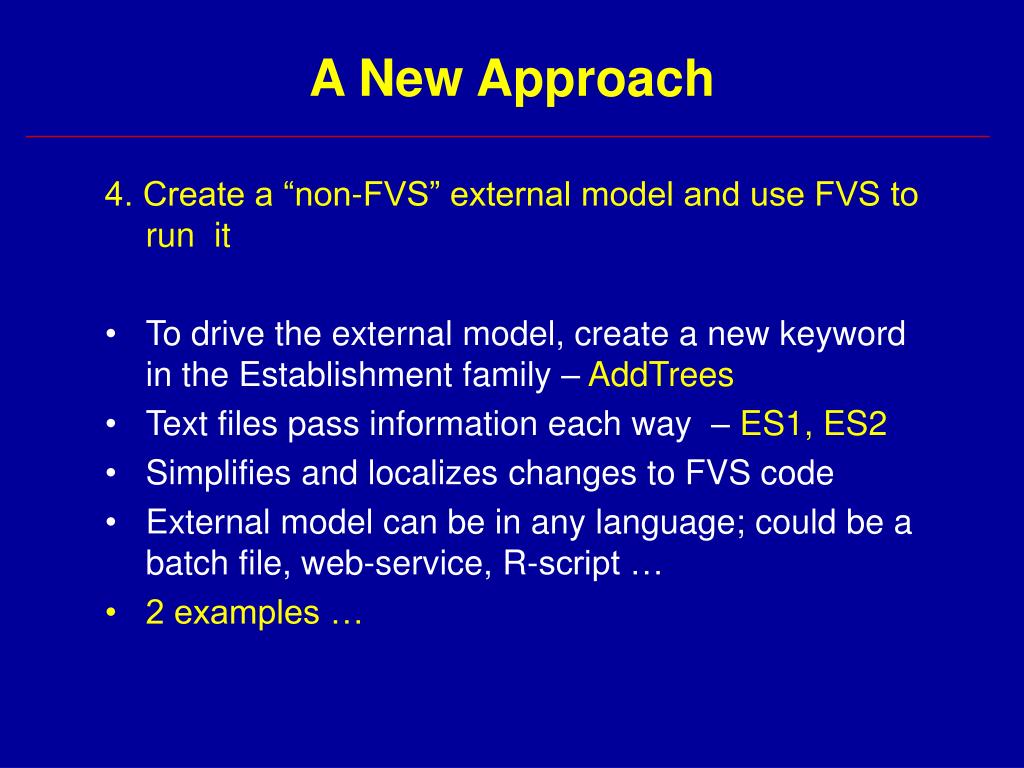 A New Approach

4. Create a “non-FVS” external model and use FVS to run it

• To drive the external model, create a new keyword in the Establishment family – AddTrees
• Text files pass information each way – ES1, ES2
• Simplifies and localizes changes to FVS code
• External model can be in any language; could be a batch file, web-service, R-script …
• 2 examples …